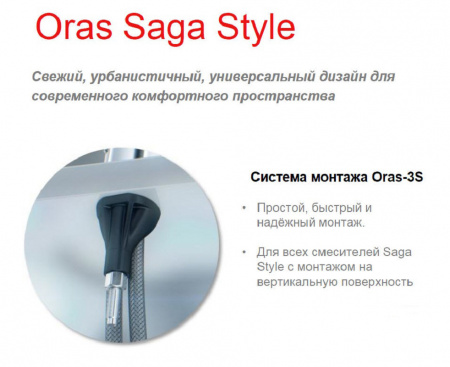 Oras Saga Style

Свежий, урбанистичный, универсальный дизайн для современного комфортного пространства

Система монтажа Oras-3S

• Простой, быстрый и надёжный монтаж.

• Для всех смесителей Saga Style с монтажом на вертикальную поверхность